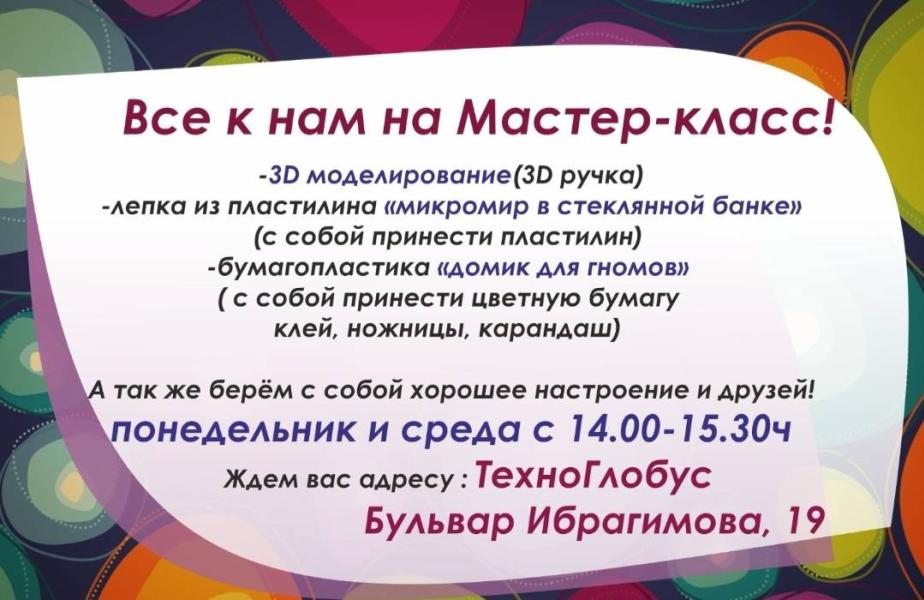 Все к нам на Мастер-класс!

-3D моделирование(3D ручка)
-лепка из пластилина «микромир в стеклянной банке»
(с собой принести пластилин)
-бумагопластика «домик для гномов»
( с собой принести цветную бумагу
клей, ножницы, карандаш)

А так же берём с собой хорошее настроение и друзей!

понедельник и среда с 14.00-15.30ч

Ждем вас адресу : ТехноГлобус
Бульвар Ибрагимова, 19